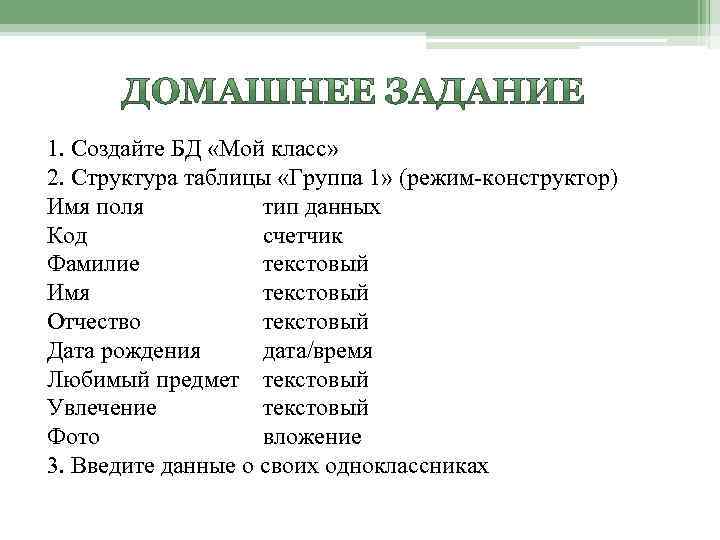 ДОМАШНЕЕ ЗАДАНИЕ

1. Создайте БД «Мой класс»
2. Структура таблицы «Группа 1» (режим-конструктор)

| Имя поля | тип данных |
|---|---|
| Код | счетчик |
| Фамилие | текстовый |
| Имя | текстовый |
| Отчество | текстовый |
| Дата рождения | дата/время |
| Любимый предмет | текстовый |
| Увлечение | текстовый |
| Фото | вложение |

3. Введите данные о своих одноклассниках